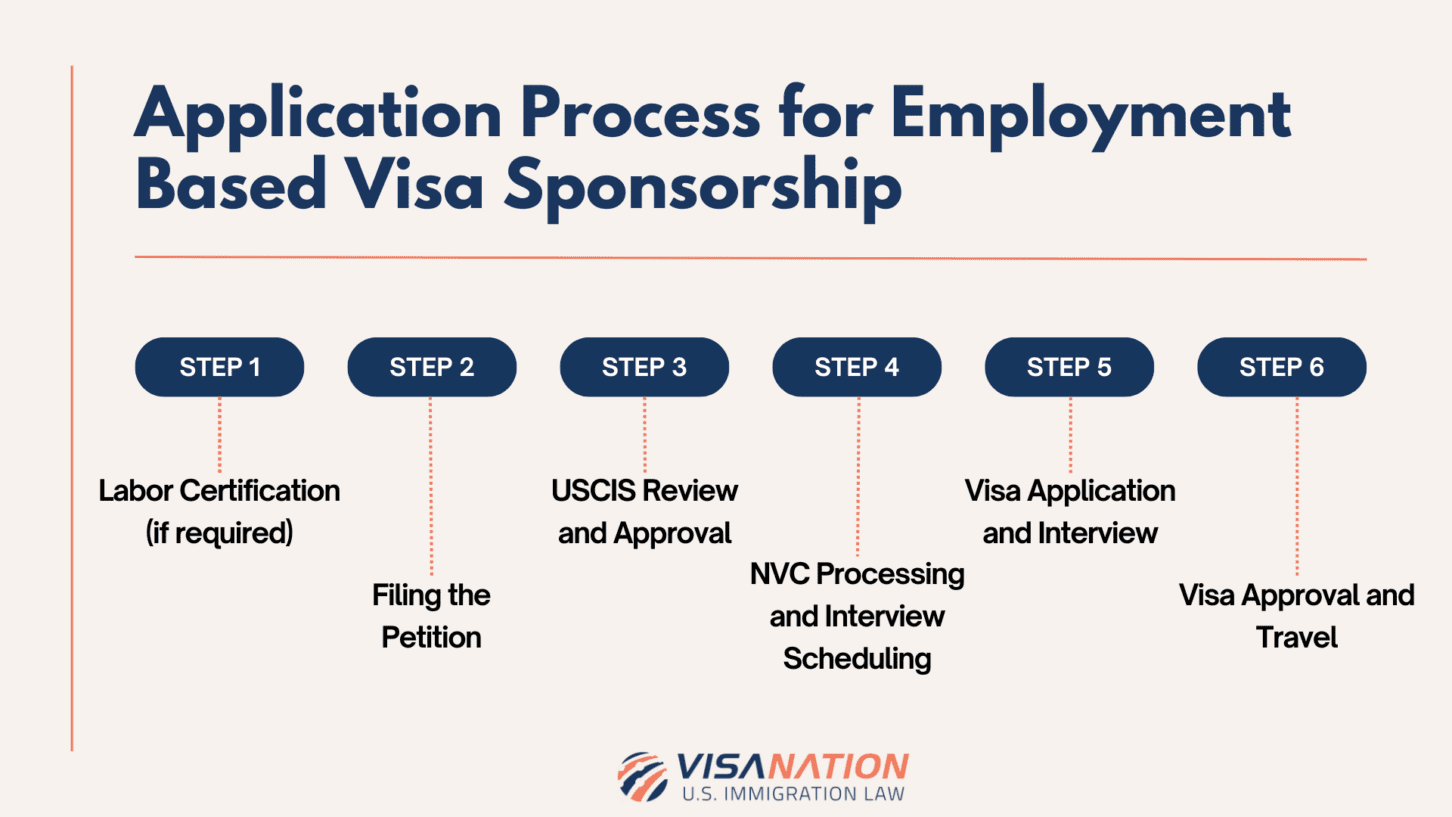 Application Process for Employment Based Visa Sponsorship

STEP 1

Labor Certification (if required)

STEP 2

Filing the Petition

STEP 3

USCIS Review and Approval

STEP 4

NVC Processing and Interview Scheduling

STEP 5

Visa Application and Interview

STEP 6

Visa Approval and Travel

VISANATION
U.S. IMMIGRATION LAW